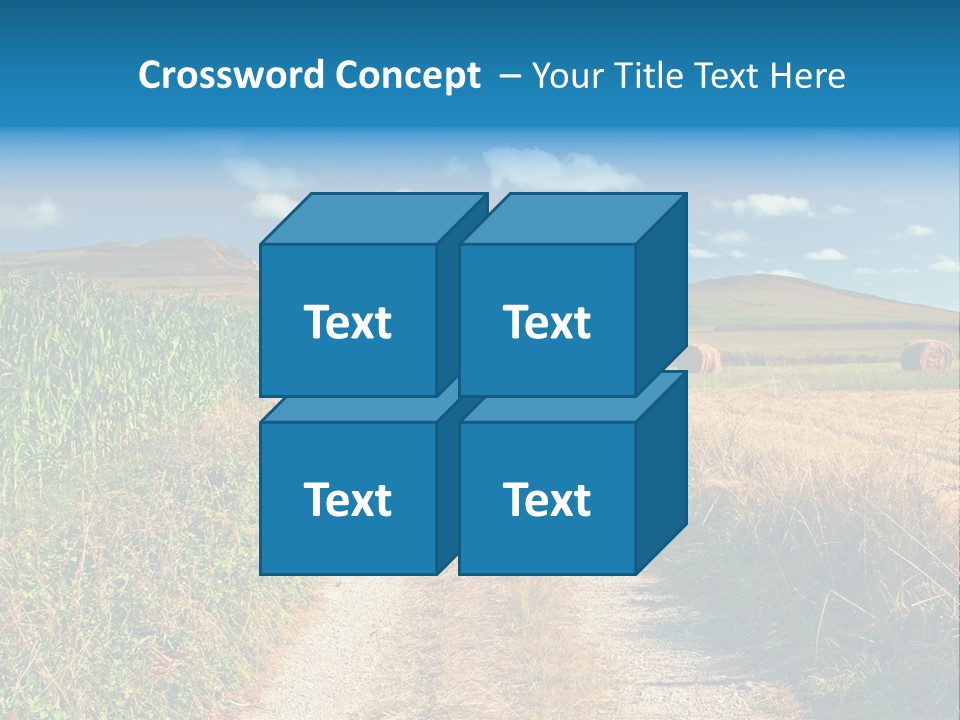 Crossword Concept – Your Title Text Here

Text

Text

Text

Text